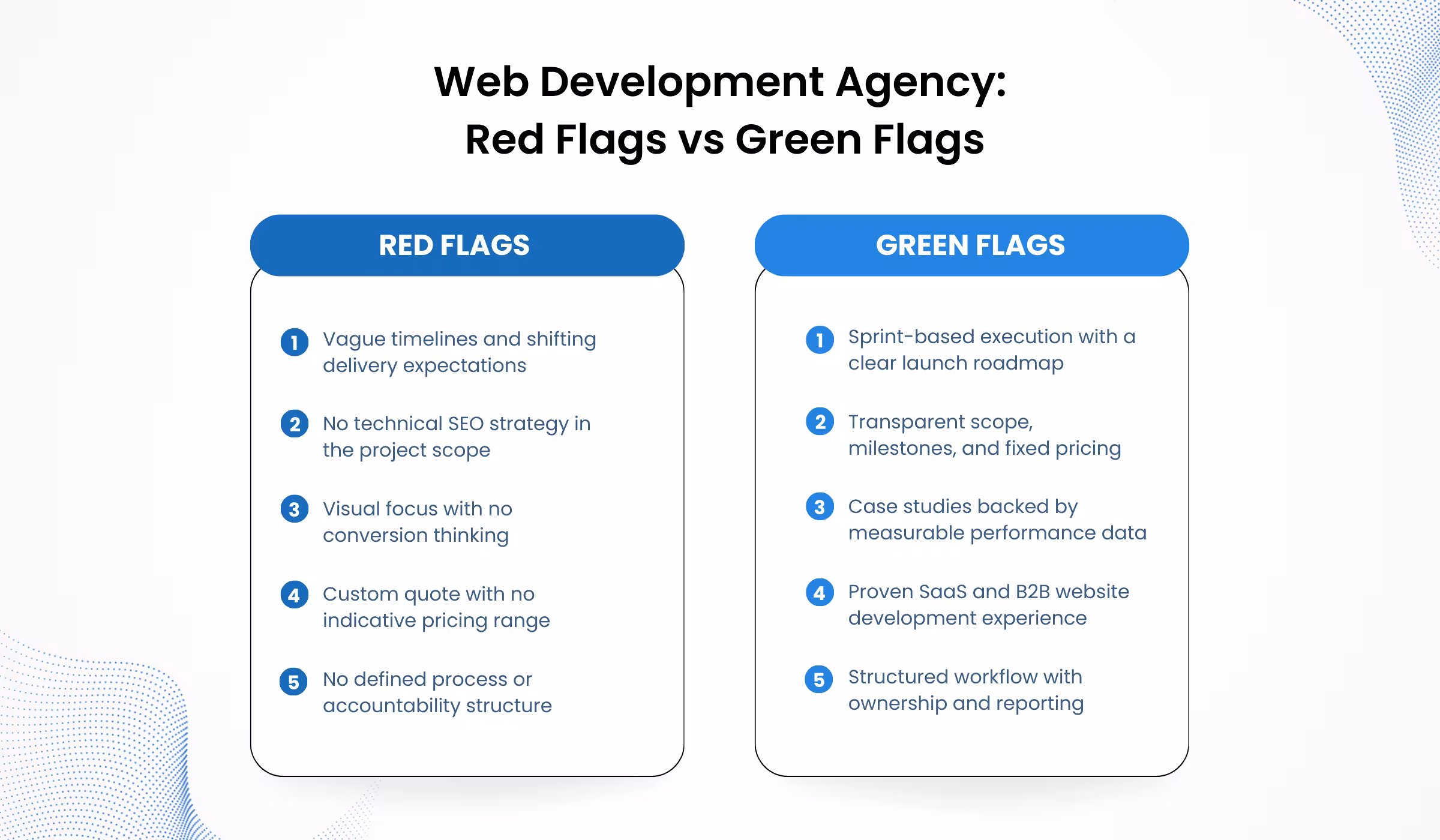 Web Development Agency:
Red Flags vs Green Flags

RED FLAGS

1 Vague timelines and shifting delivery expectations

2 No technical SEO strategy in the project scope

3 Visual focus with no conversion thinking

4 Custom quote with no indicative pricing range

5 No defined process or accountability structure

GREEN FLAGS

1 Sprint-based execution with a clear launch roadmap

2 Transparent scope, milestones, and fixed pricing

3 Case studies backed by measurable performance data

4 Proven SaaS and B2B website development experience

5 Structured workflow with ownership and reporting